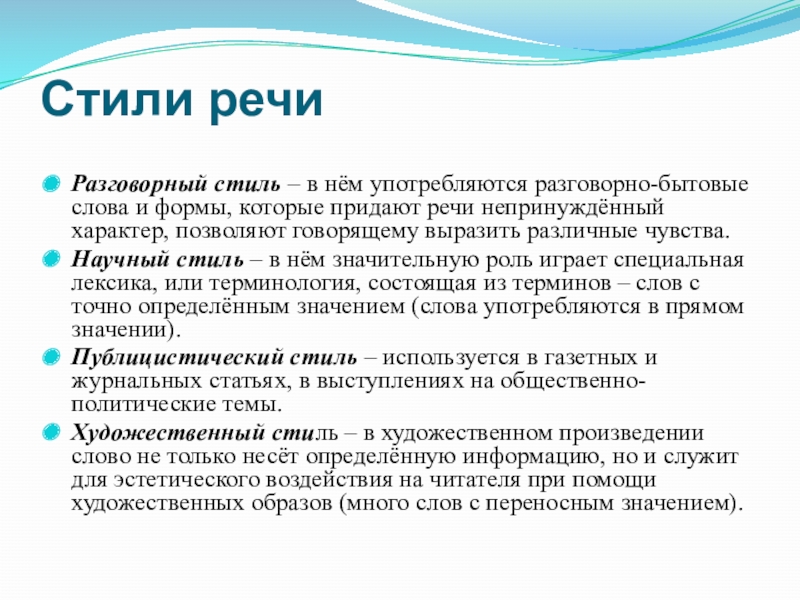 Стили речи

Разговорный стиль – в нём употребляются разговорно-бытовые слова и формы, которые придают речи непринуждённый характер, позволяют говорящему выразить различные чувства.

Научный стиль – в нём значительную роль играет специальная лексика, или терминология, состоящая из терминов – слов с точно определённым значением (слова употребляются в прямом значении).

Публицистический стиль – используется в газетных и журнальных статьях, в выступлениях на общественно-политические темы.

Художественный стиль – в художественном произведении слово не только несёт определённую информацию, но и служит для эстетического воздействия на читателя при помощи художественных образов (много слов с переносным значением).